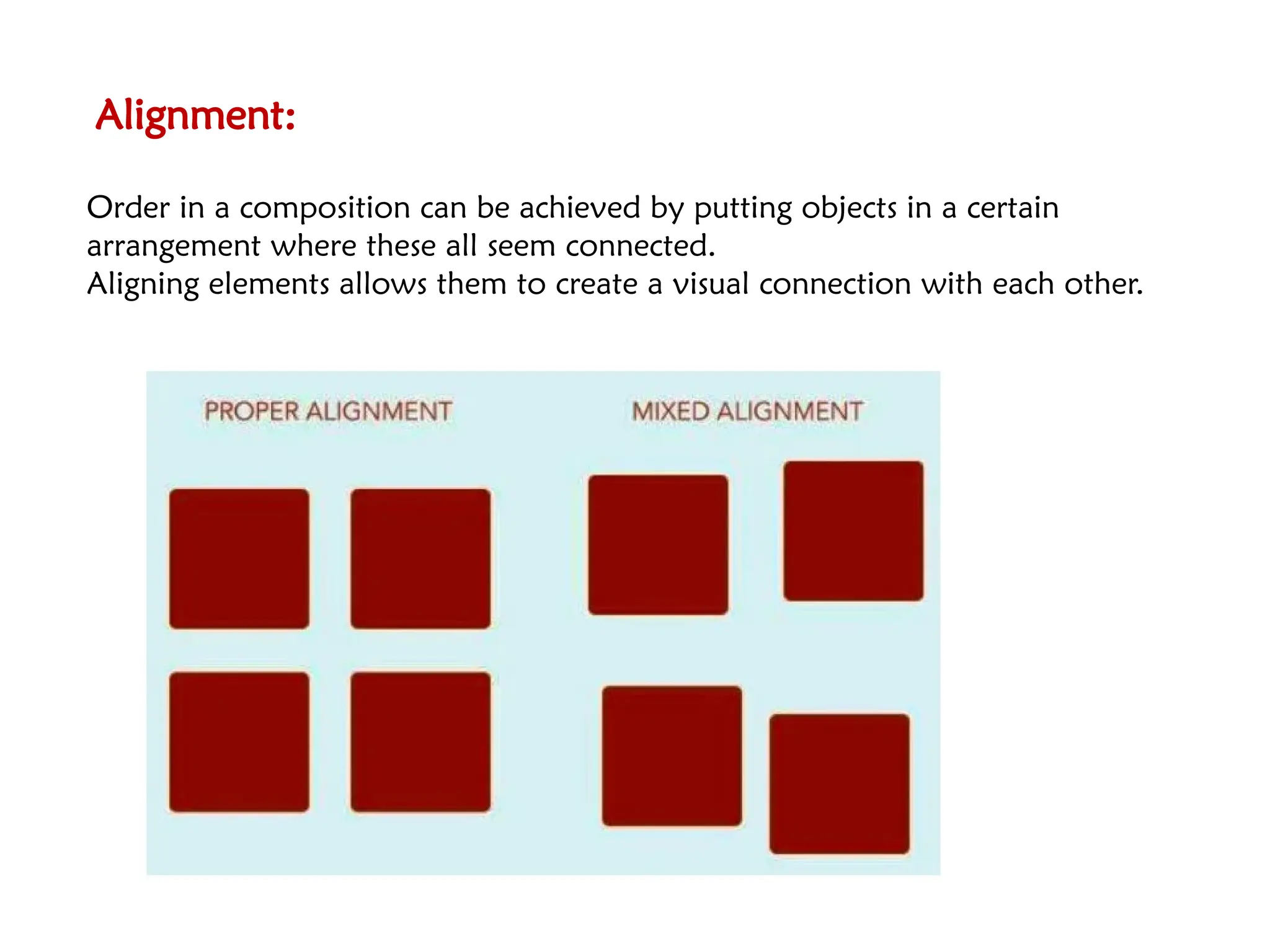 Alignment:

Order in a composition can be achieved by putting objects in a certain arrangement where these all seem connected.
Aligning elements allows them to create a visual connection with each other.

PROPER ALIGNMENT

MIXED ALIGNMENT